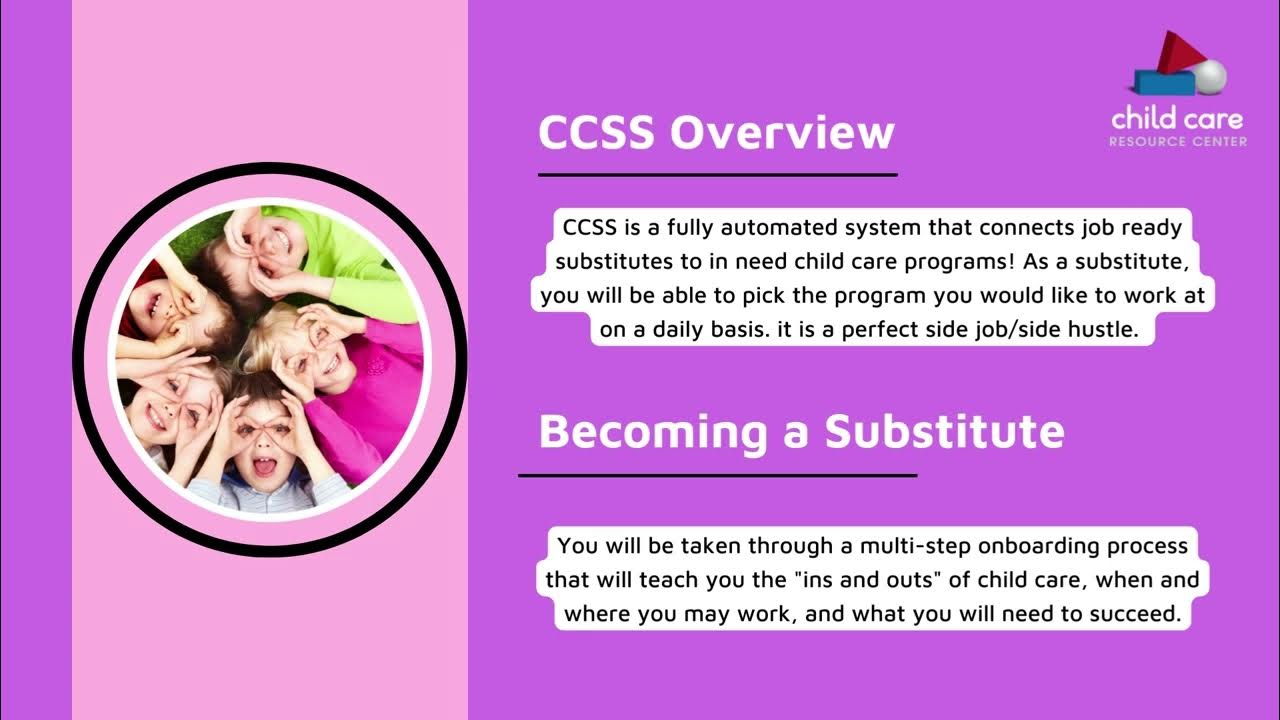 child care
RESOURCE CENTER

CCSS Overview

CCSS is a fully automated system that connects job ready substitutes to in need child care programs! As a substitute, you will be able to pick the program you would like to work at on a daily basis. it is a perfect side job/side hustle.

Becoming a Substitute

You will be taken through a multi-step onboarding process that will teach you the "ins and outs" of child care, when and where you may work, and what you will need to succeed.